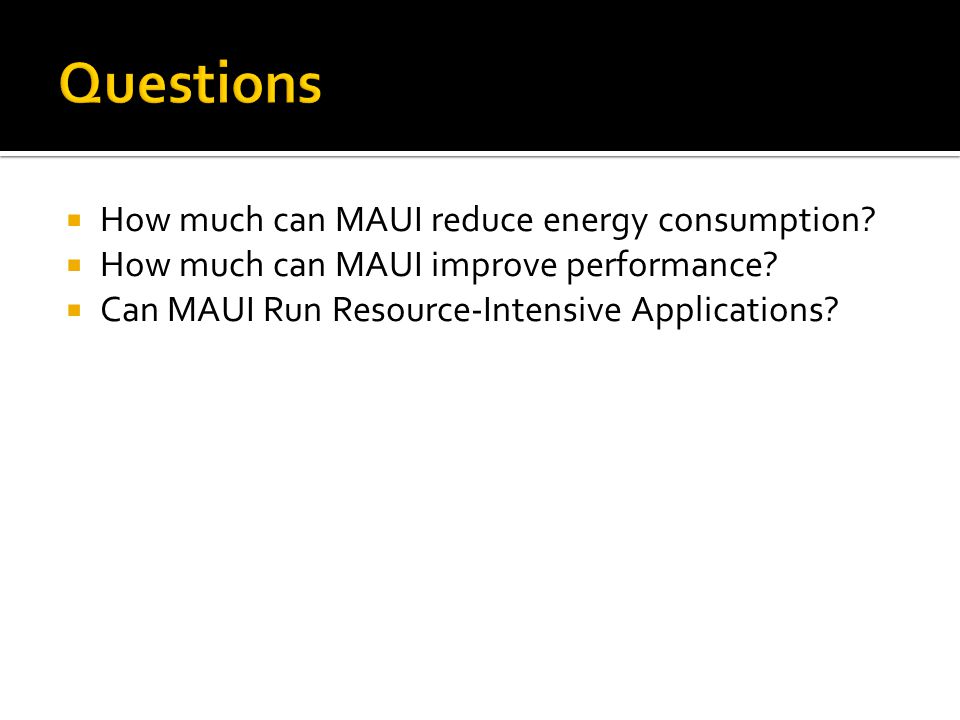 Questions

- How much can MAUI reduce energy consumption?
- How much can MAUI improve performance?
- Can MAUI Run Resource-Intensive Applications?